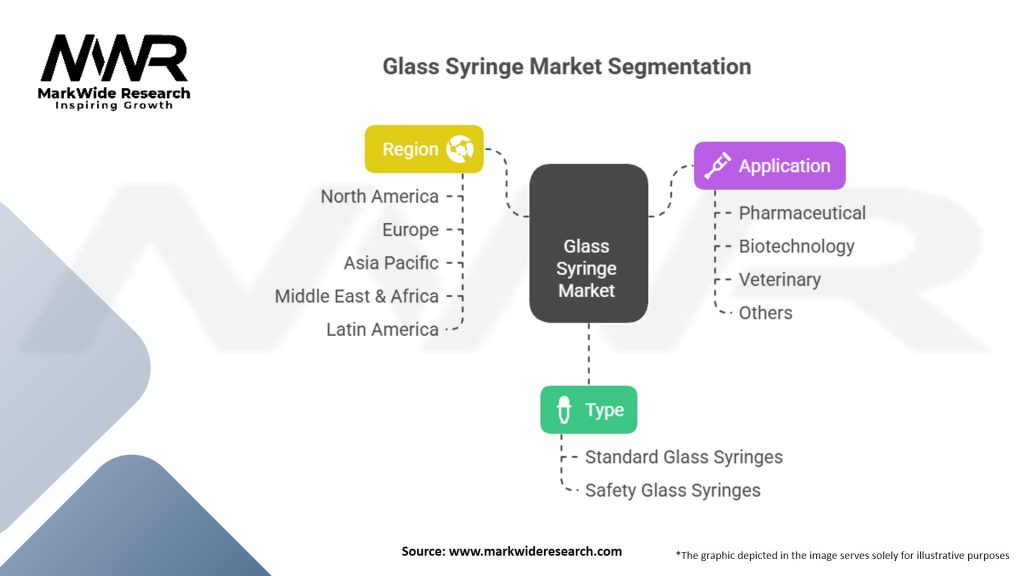 MWR
MarkWide Research
Inspiring Growth

Glass Syringe Market Segmentation

Region
North America
Europe
Asia Pacific
Middle East & Africa
Latin America

Glass Syringe Market

Application
Pharmaceutical
Biotechnology
Veterinary
Others

Type
Standard Glass Syringes
Safety Glass Syringes

Source: www.markwideresearch.com

*The graphic depicted in the image serves solely for illustrative purposes